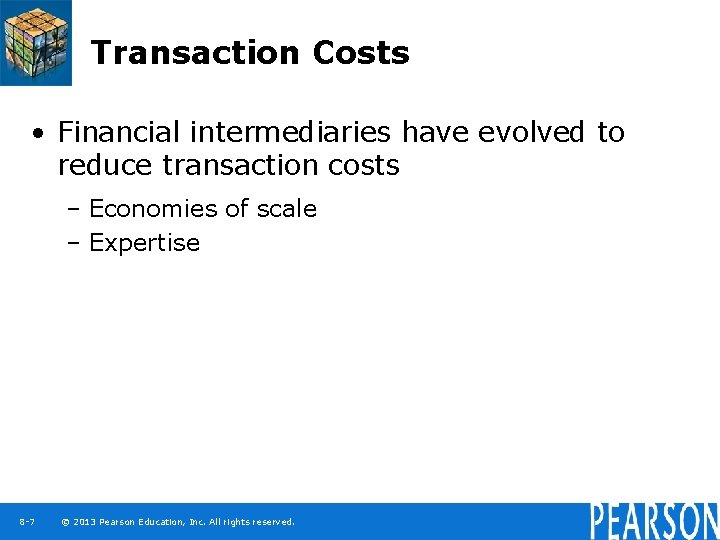 Transaction Costs

• Financial intermediaries have evolved to reduce transaction costs

– Economies of scale
– Expertise

8-7 © 2013 Pearson Education, Inc. All rights reserved.

PEARSON